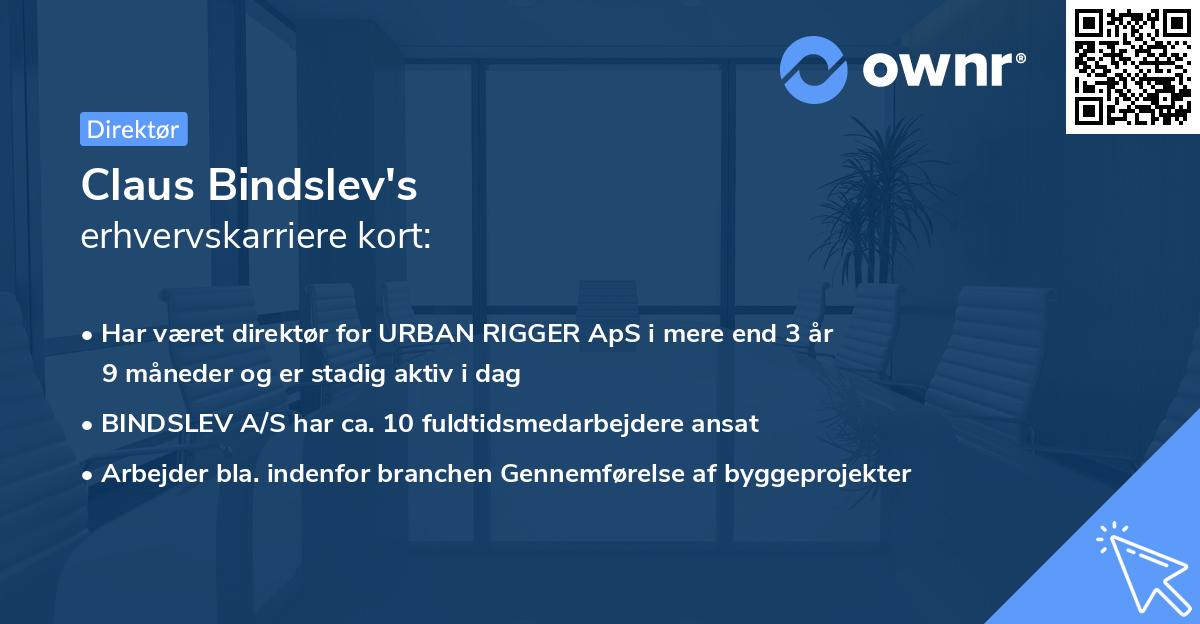 ownr®

Direktør

Claus Bindslev's
erhvervskarriere kort:

• Har været direktør for URBAN RIGGER ApS i mere end 3 år 9 måneder og er stadig aktiv i dag

• BINDSLEV A/S har ca. 10 fuldtidsmedarbejdere ansat

• Arbejder bla. indenfor branchen Gennemførelse af byggeprojekter